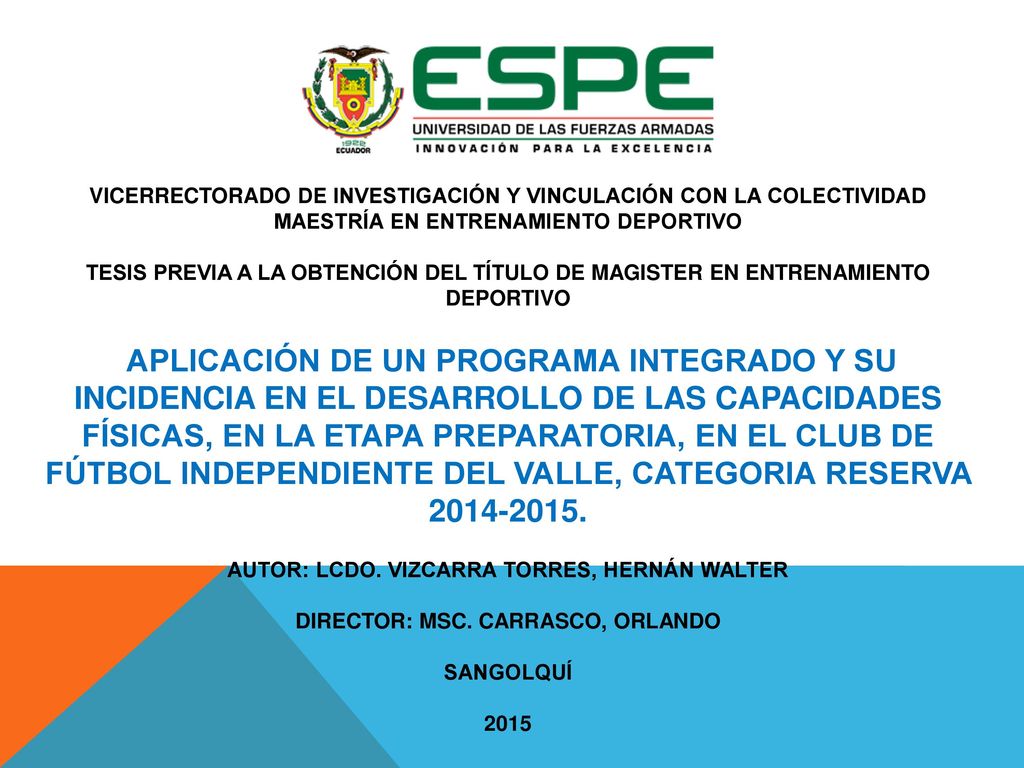 1922
ECUADOR

ESPE
UNIVERSIDAD DE LAS FUERZAS ARMADAS
INNOVACIÓN PARA LA EXCELENCIA

VICERRECTORADO DE INVESTIGACIÓN Y VINCULACIÓN CON LA COLECTIVIDAD
MAESTRÍA EN ENTRENAMIENTO DEPORTIVO

TESIS PREVIA A LA OBTENCIÓN DEL TÍTULO DE MAGISTER EN ENTRENAMIENTO DEPORTIVO

APLICACIÓN DE UN PROGRAMA INTEGRADO Y SU INCIDENCIA EN EL DESARROLLO DE LAS CAPACIDADES FÍSICAS, EN LA ETAPA PREPARATORIA, EN EL CLUB DE FÚTBOL INDEPENDIENTE DEL VALLE, CATEGORIA RESERVA 2014-2015.

AUTOR: LCDO. VIZCARRA TORRES, HERNÁN WALTER

DIRECTOR: MSC. CARRASCO, ORLANDO

SANGOLQUÍ

2015